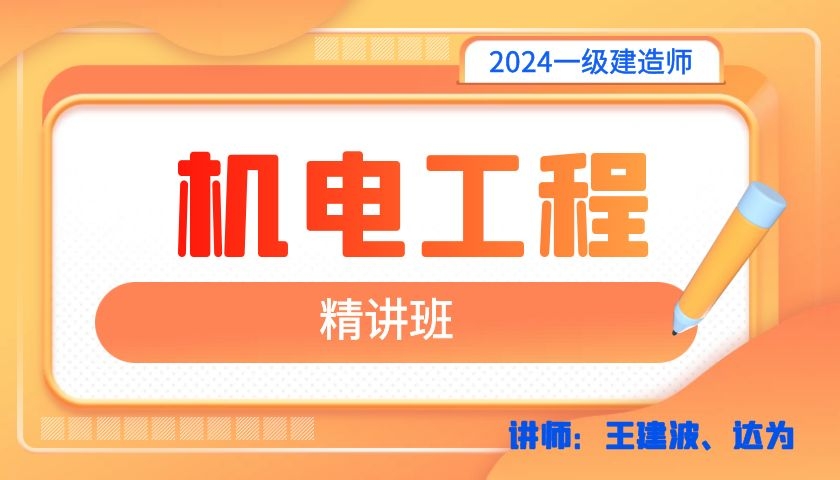 2024一级建造师

机电工程

精讲班

讲师：王建波、达为